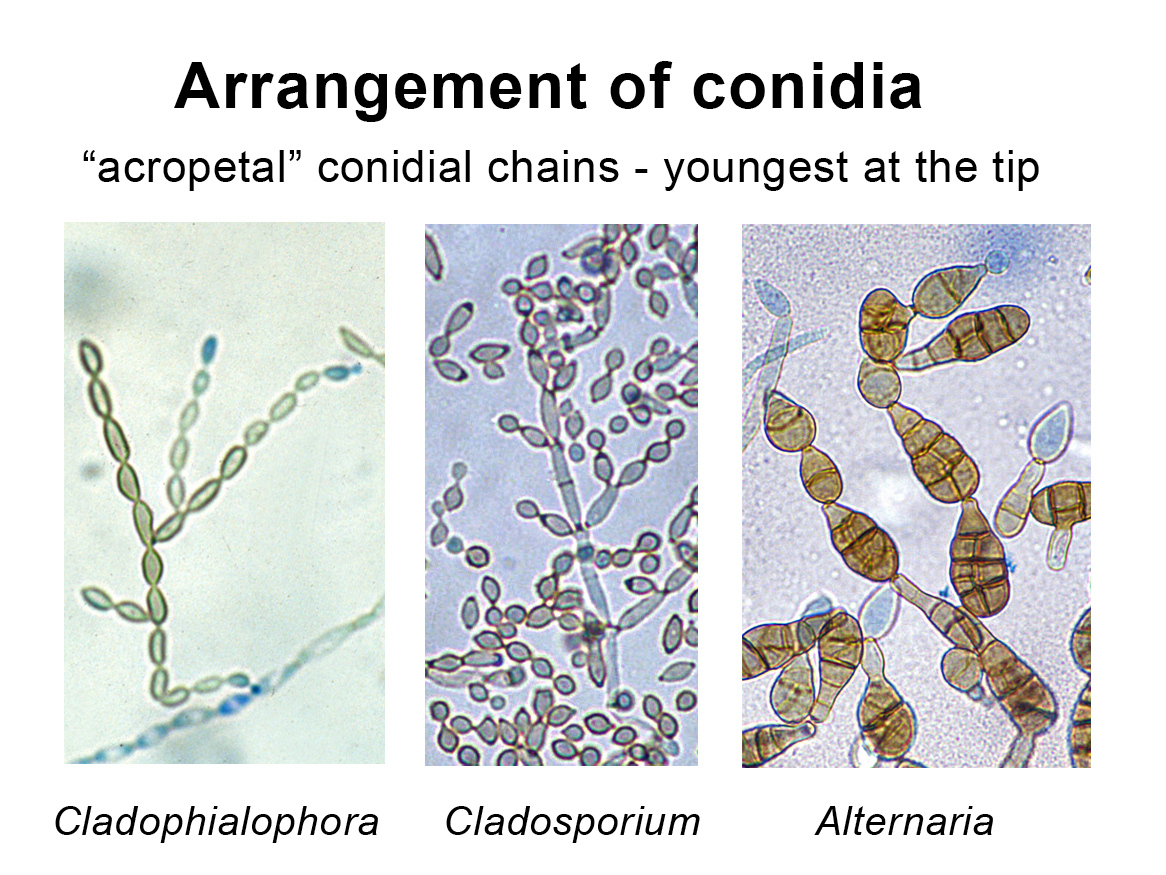 Arrangement of conidia

“acropetal” conidial chains - youngest at the tip

Cladophialophora

Cladosporium

Alternaria